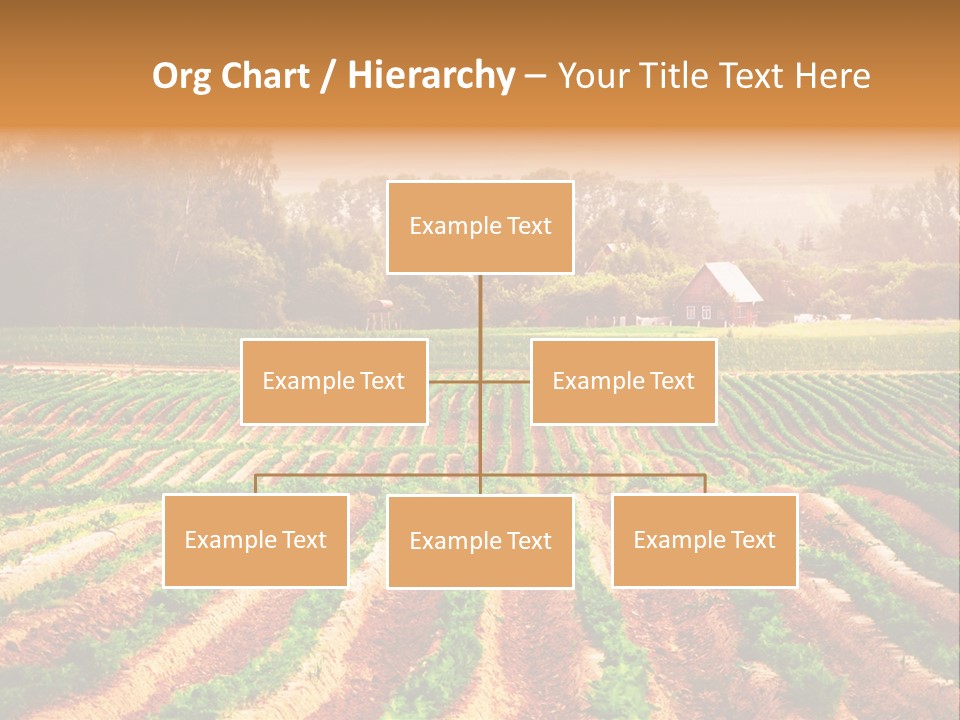 Org Chart / Hierarchy – Your Title Text Here

Example Text

Example Text

Example Text

Example Text

Example Text

Example Text